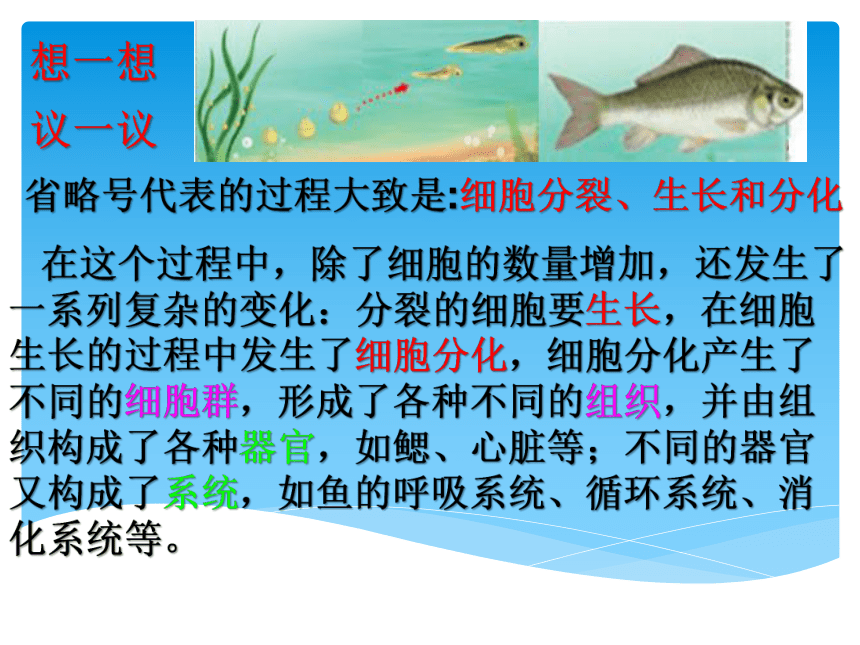 想一想
议一议

省略号代表的过程大致是:细胞分裂、生长和分化

在这个过程中，除了细胞的数量增加，还发生了一系列复杂的变化：分裂的细胞要生长，在细胞生长的过程中发生了细胞分化，细胞分化产生了不同的细胞群，形成了各种不同的组织，并由组织构成了各种器官，如鳃、心脏等；不同的器官又构成了系统，如鱼的呼吸系统、循环系统、消化系统等。